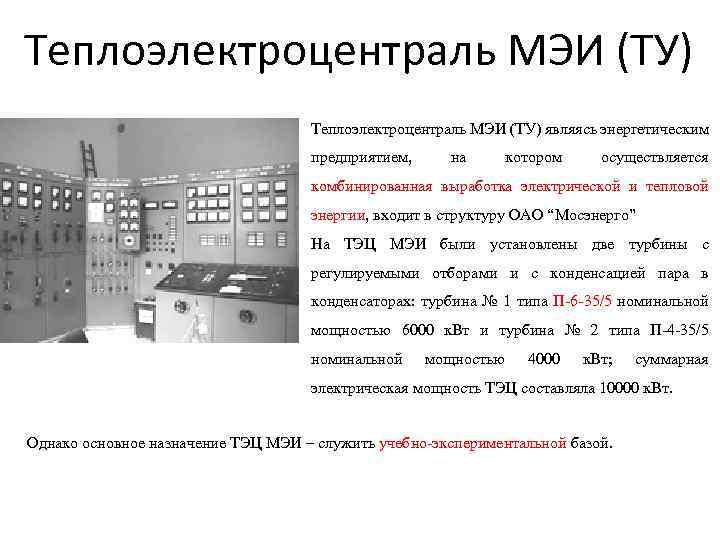 Теплоэлектроцентраль МЭИ (ТУ)

Теплоэлектроцентраль МЭИ (ТУ) являясь энергетическим предприятием, на котором осуществляется комбинированная выработка электрической и тепловой энергии, входит в структуру ОАО "Мосэнерго"
На ТЭЦ МЭИ были установлены две турбины с регулируемыми отборами и с конденсацией пара в конденсаторах: турбина № 1 типа П-6-35/5 номинальной мощностью 6000 кВт и турбина № 2 типа П-4-35/5 номинальной мощностью 4000 кВт; суммарная электрическая мощность ТЭЦ составляла 10000 кВт.

Однако основное назначение ТЭЦ МЭИ – служить учебно-экспериментальной базой.